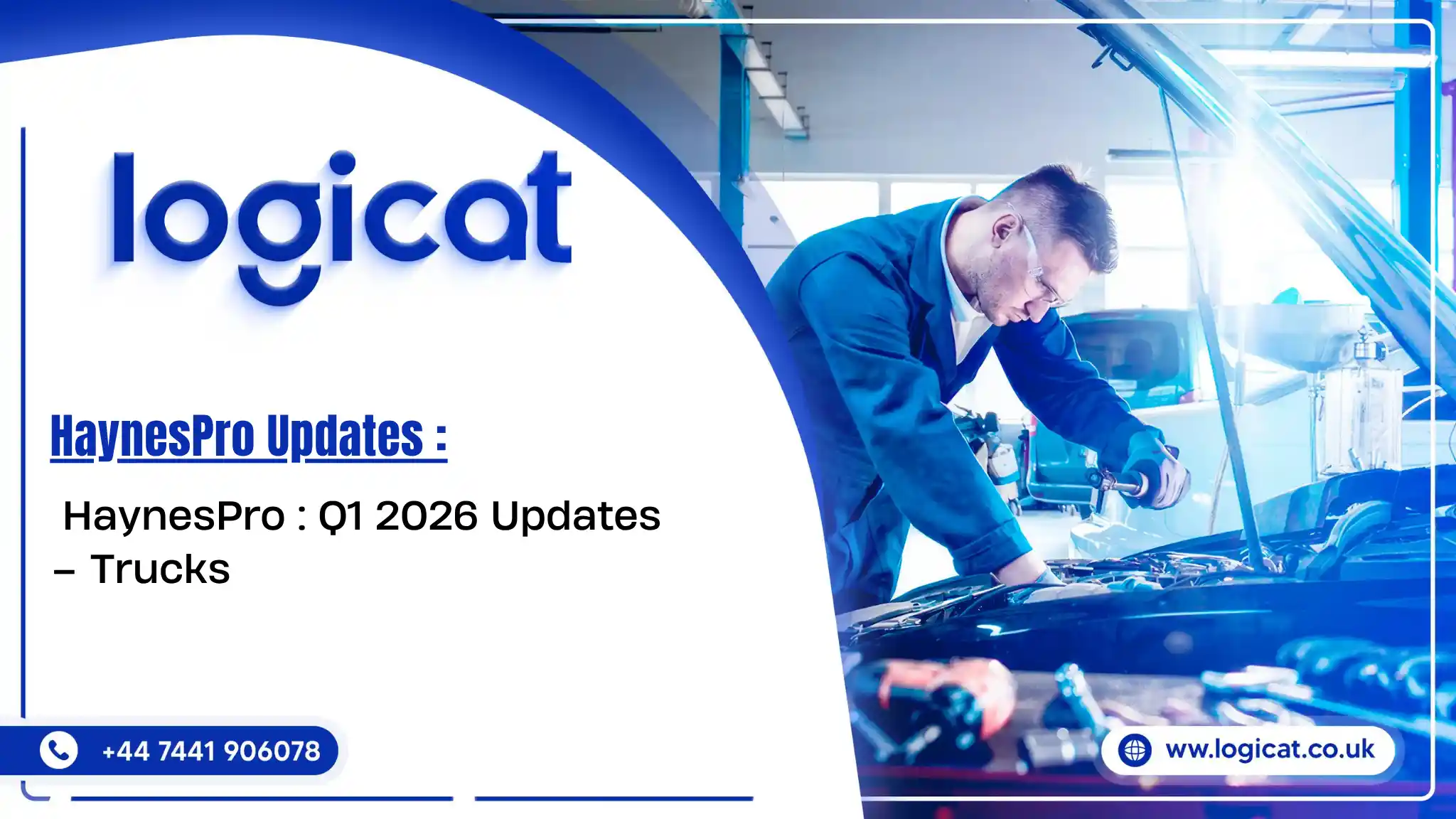 logicat

HaynesPro Updates :

HaynesPro : Q1 2026 Updates – Trucks

+44 7441 906078

www.logicat.co.uk